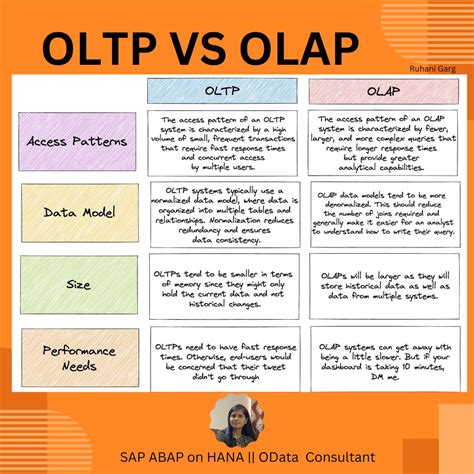 OLTP VS OLAP

Ruhani Garg

| | OLTP | OLAP |
|---|---|---|
| Access Patterns | The access pattern of an OLTP system is characterized by a high volume of small, frequent transactions that require fast response times and concurrent access by multiple users. | The access pattern of an OLAP system is characterized by fewer, larger, and more complex queries that require longer response times but provide greater analytical capabilities. |
| Data Model | OLTP systems typically use a normalized data model, where data is organized into multiple tables and relationships. Normalization reduces redundancy and ensures data consistency. | OLAP data models tend to be more denormalized. This should reduce the number of joins required and generally make it easier for an analyst to understand how to write their query. |
| Size | OLTPs tend to be smaller in terms of memory since they might only hold the current data and not historical changes. | OLAPs will be larger as they will store historical data as well as data from multiple systems. |
| Performance Needs | OLTPs need to have fast response times. Otherwise, end-users would be concerned that their tweet didn't go through | OLAP systems can get away with being a little slower. But if your dashboard is taking 10 minutes, DM me. |

SAP ABAP on HANA || OData Consultant